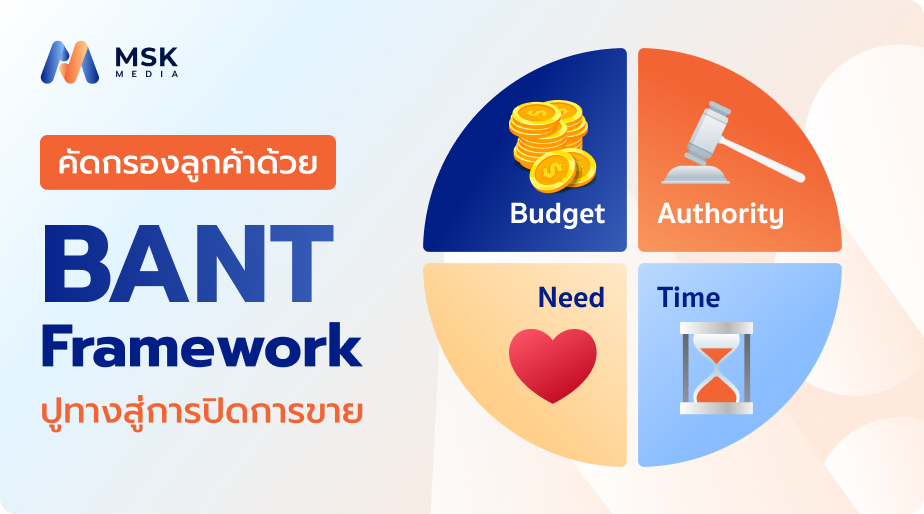 MSK MEDIA

คัดกรองลูกค้าด้วย

BANT Framework

ปูทางสู่การปิดการขาย

Budget

Authority

Need

Time